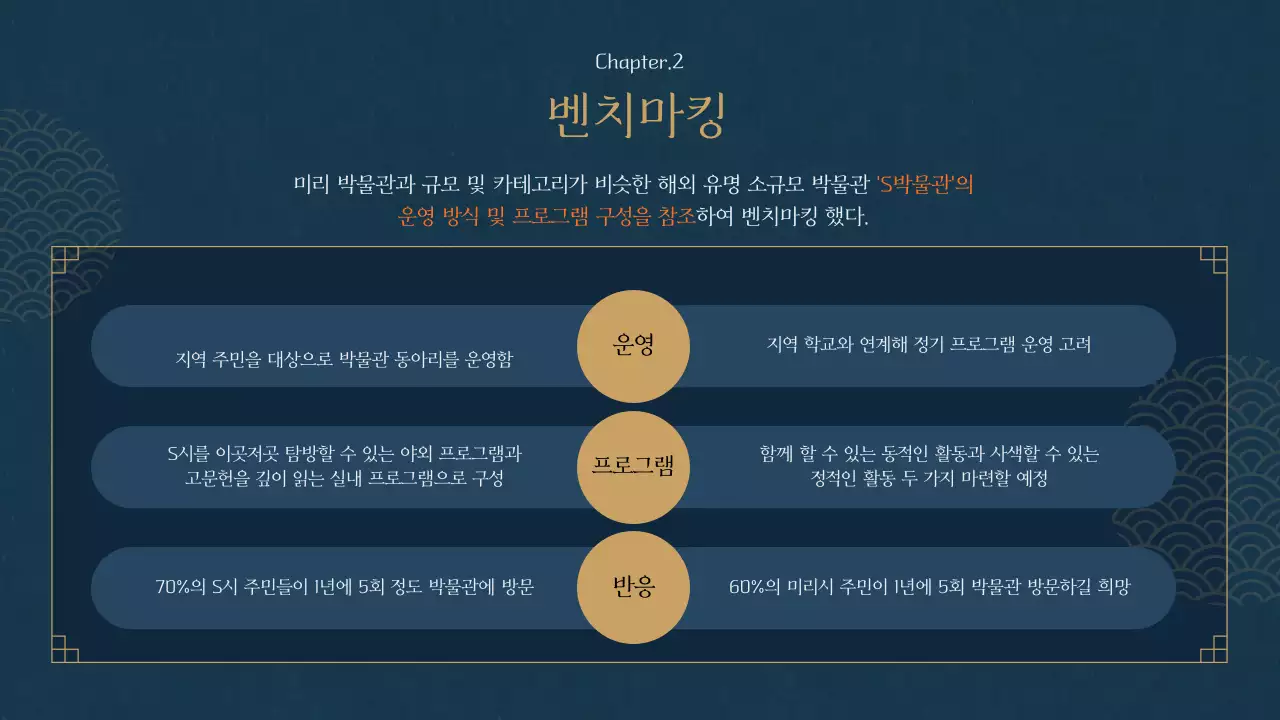 Chapter.2

벤치마킹

미리 박물관과 규모 및 카테고리가 비슷한 해외 유명 소규모 박물관 'S박물관'의 운영 방식 및 프로그램 구성을 참조하여 벤치마킹 했다.

지역 주민을 대상으로 박물관 동아리를 운영함

운영

지역 학교와 연계해 정기 프로그램 운영 고려

S시를 이곳저곳 탐방할 수 있는 야외 프로그램과 고문헌을 깊이 읽는 실내 프로그램으로 구성

프로그램

함께 할 수 있는 동적인 활동과 사색할 수 있는 정적인 활동 두 가지 마련할 예정

70%의 S시 주민들이 1년에 5회 정도 박물관에 방문

반응

60%의 미리시 주민이 1년에 5회 박물관 방문하길 희망